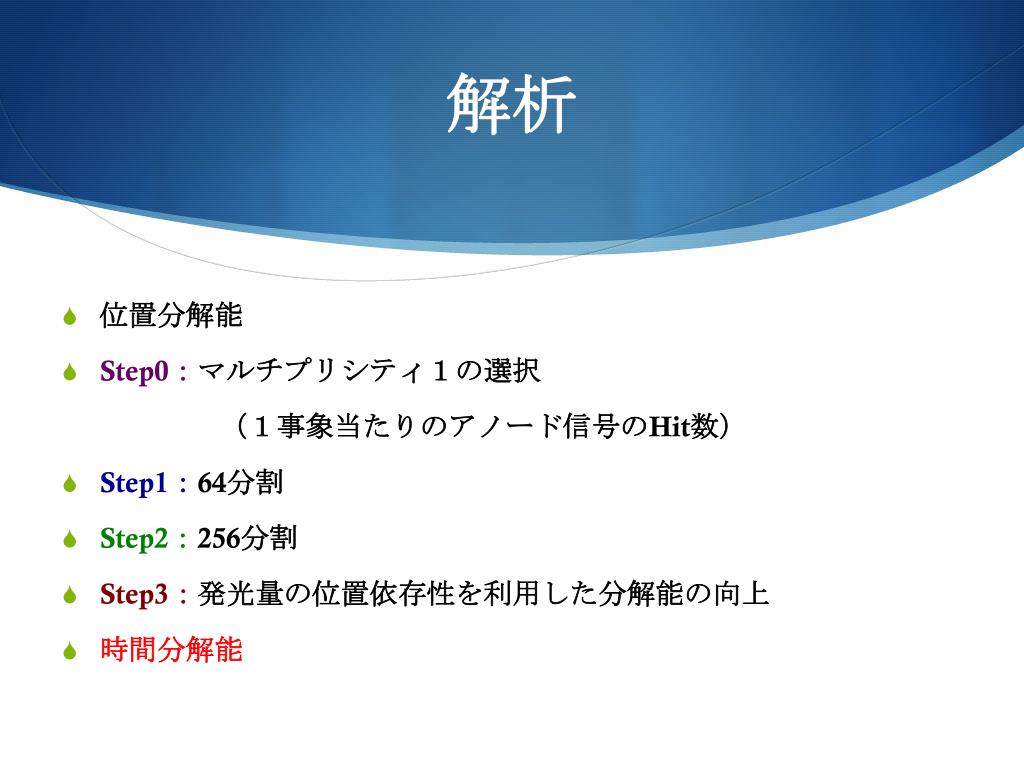 解析

位置分解能

Step0：マルチプリシティ１の選択
（１事象当たりのアノード信号のHit数）

Step1：64分割

Step2：256分割

Step3：発光量の位置依存性を利用した分解能の向上

時間分解能